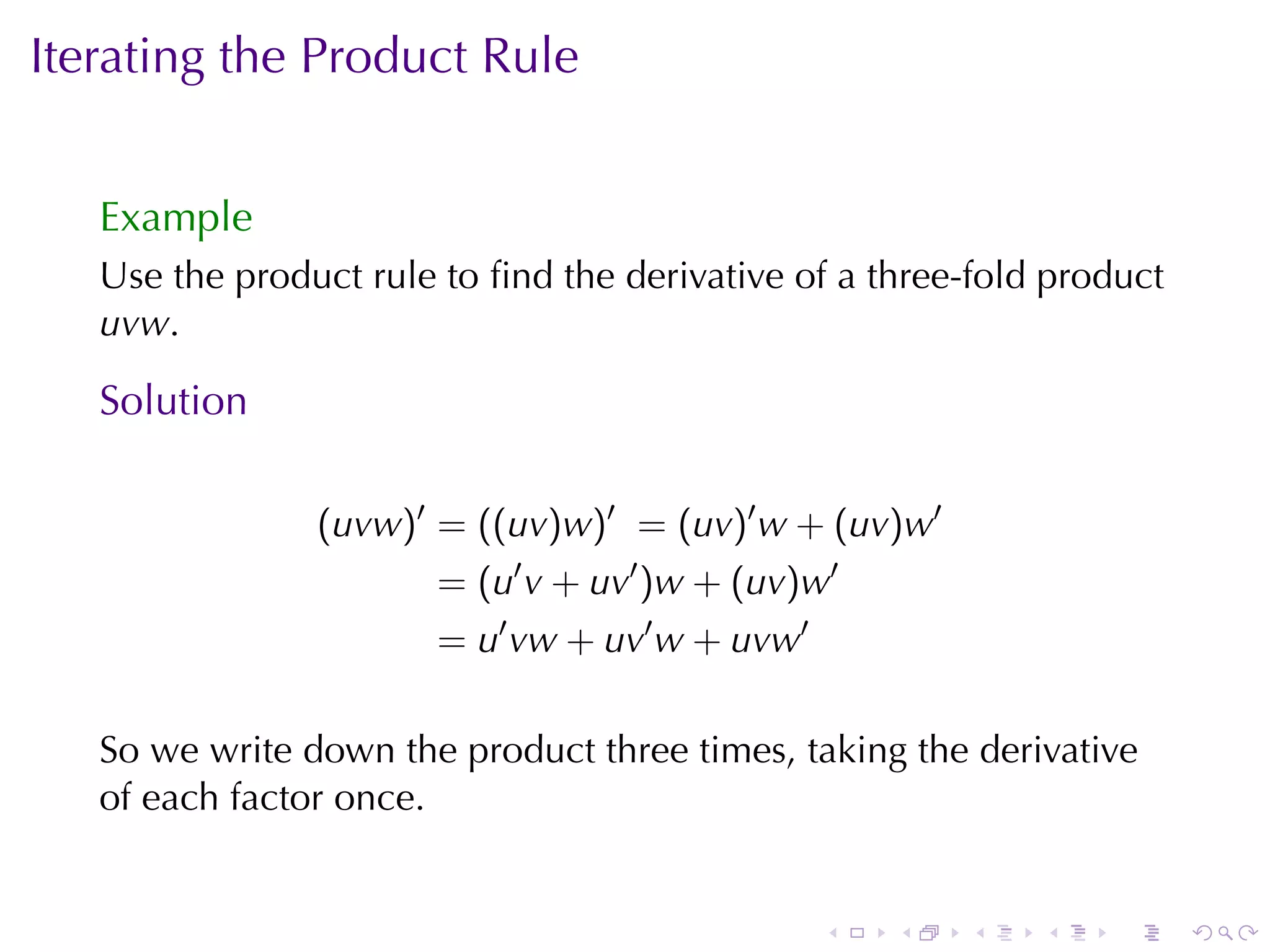 Iterating the Product Rule

Example

Use the product rule to find the derivative of a three-fold product $uvw$.

Solution

$(uvw)' = ((uv)w)' = (uv)'w + (uv)w'$
$= (u'v + uv')w + (uv)w'$
$= u'vw + uv'w + uvw'$

So we write down the product three times, taking the derivative of each factor once.